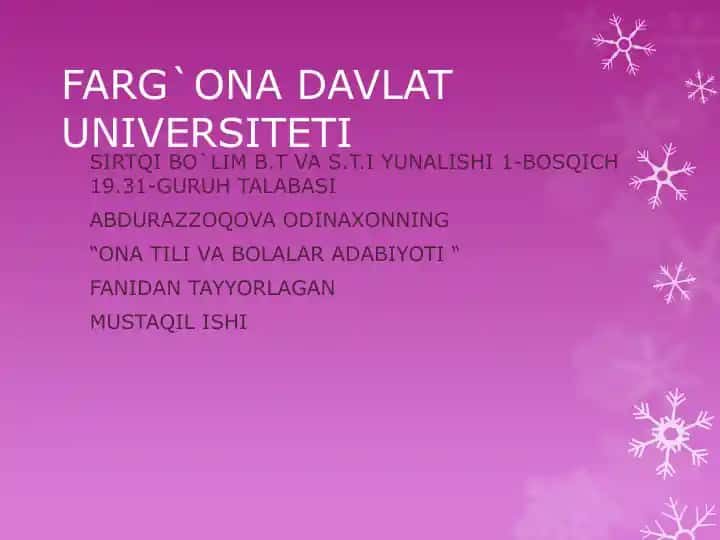 FARG`ONA DAVLAT UNIVERSITETI

SIRTQI BO`LIM B.T VA S.T.I YUNALISHI 1-BOSQICH 19.31-GURUH TALABASI

ABDURAZZOQOVA ODINAXONNING

"ONA TILI VA BOLALAR ADABIYOTI "

FANIDAN TAYYORLAGAN

MUSTAQIL ISHI